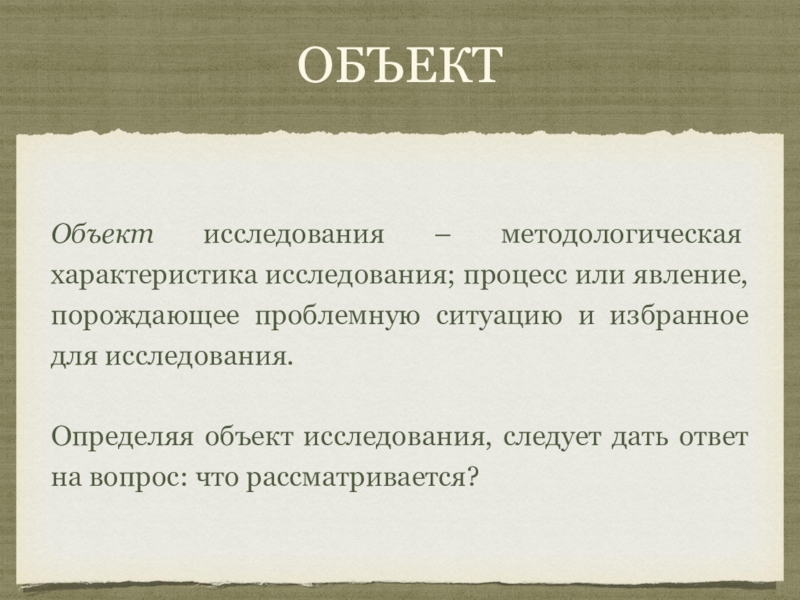 ОБЪЕКТ

Объект исследования – методологическая характеристика исследования; процесс или явление, порождающее проблемную ситуацию и избранное для исследования.

Определяя объект исследования, следует дать ответ на вопрос: что рассматривается?